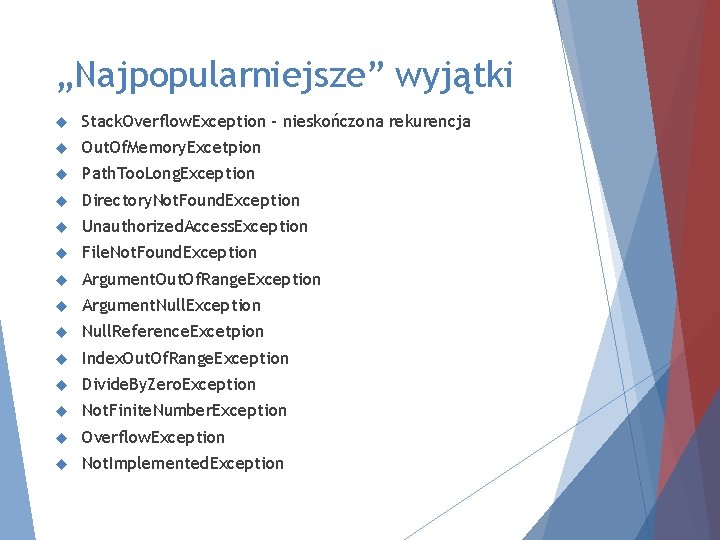 „Najpopularniejsze” wyjątki

• StackOverflowException - nieskończona rekurencja
• OutOfMemoryExcetpion
• PathTooLongException
• DirectoryNotFoundException
• UnauthorizedAccessException
• FileNotFoundException
• ArgumentOutOfRangeException
• ArgumentNullException
• NullReferenceExcetpion
• IndexOutOfRangeException
• DivideByZeroException
• NotFiniteNumberException
• OverflowException
• NotImplementedException